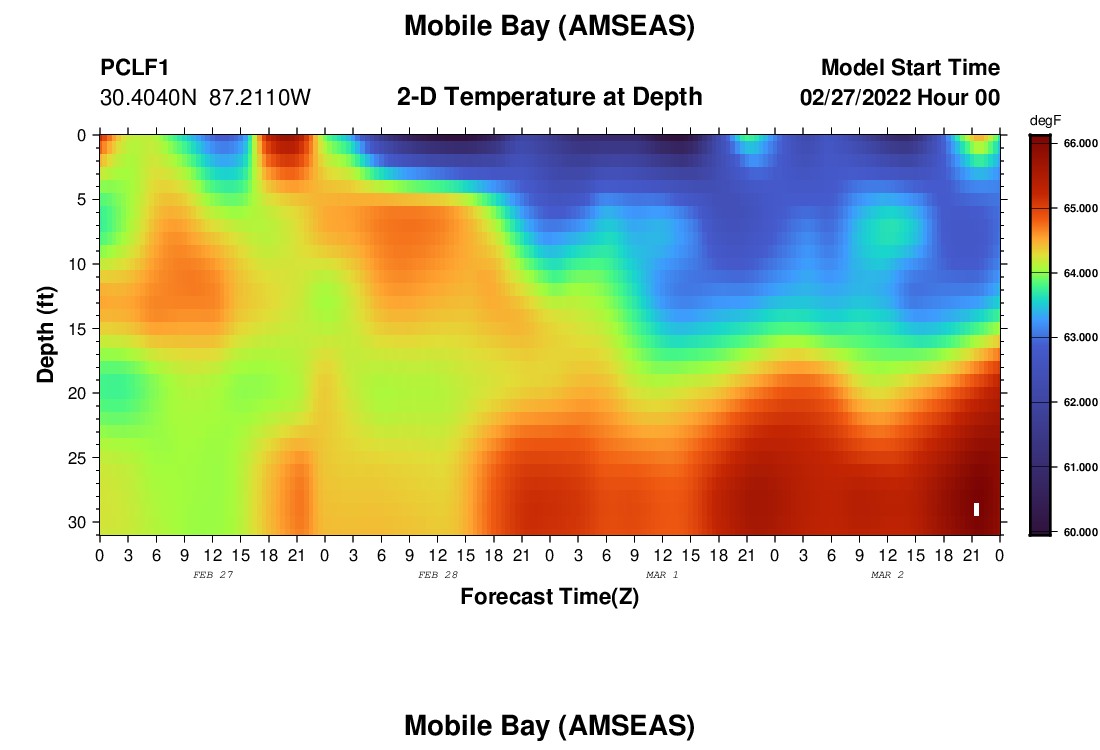 Mobile Bay (AMSEAS)

PCLF1
30.4040N 87.2110W

2-D Temperature at Depth

Model Start Time
02/27/2022 Hour 00

degF
66.000
65.000
64.000
63.000
62.000
61.000
60.000

Depth (ft)
0
5
10
15
20
25
30

0 3 6 9 12 15 18 21 0 3 6 9 12 15 18 21 0 3 6 9 12 15 18 21 0 3 6 9 12 15 18 21 0
FEB 27
FEB 28
MAR 1
MAR 2

Forecast Time(Z)

Mobile Bay (AMSEAS)